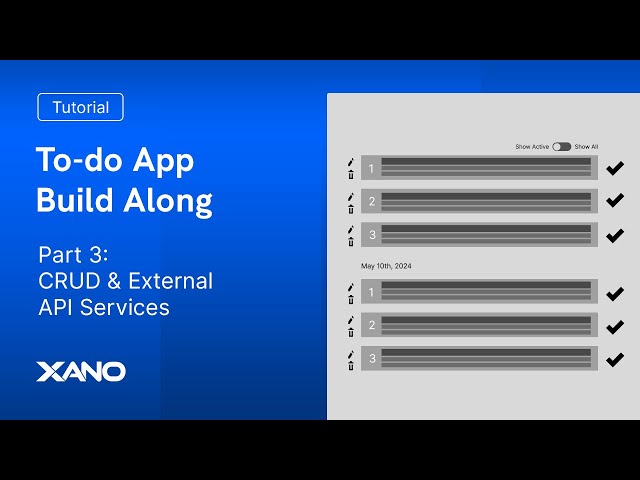 Tutorial

To-do App Build Along

Part 3: CRUD & External API Services

XANO

Show Active Show All

1

2

3

May 10th, 2024

1

2

3